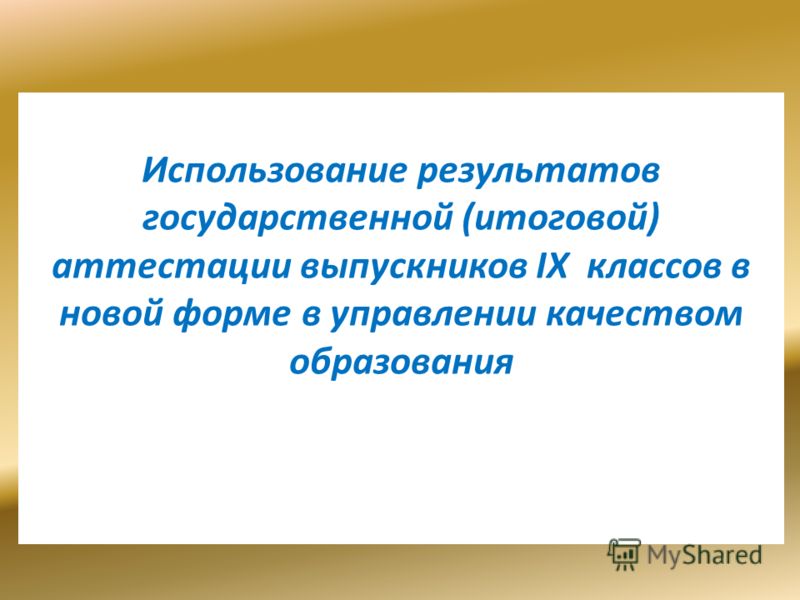 Использование результатов государственной (итоговой) аттестации выпускников IX классов в новой форме в управлении качеством образования

MyShared